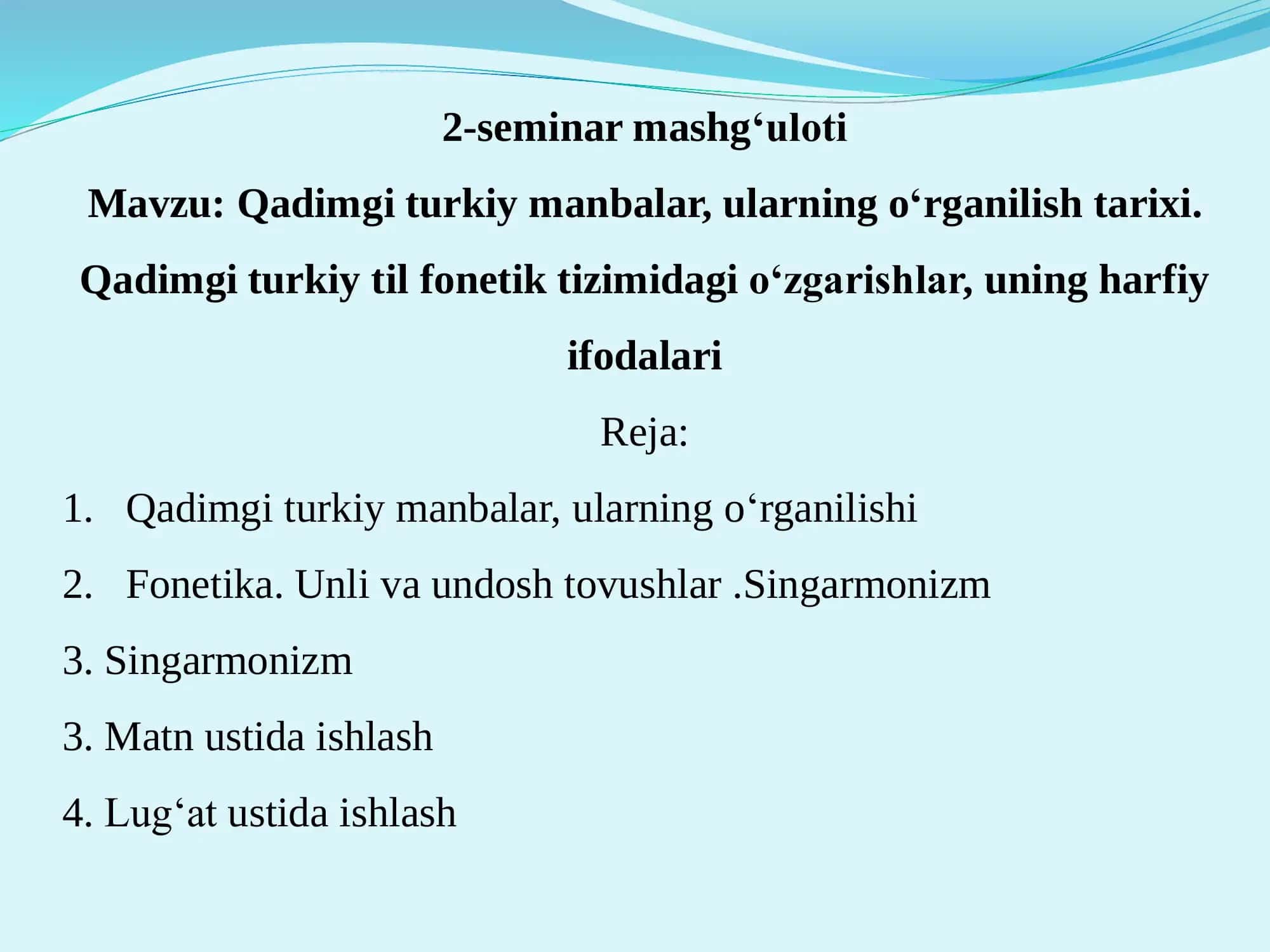 2-seminar mashg‘uloti

Mavzu: Qadimgi turkiy manbalar, ularning o‘rganilish tarixi. Qadimgi turkiy til fonetik tizimidagi o‘zgarishlar, uning harfiy ifodalari

Reja:

1. Qadimgi turkiy manbalar, ularning o‘rganilishi

2. Fonetika. Unli va undosh tovushlar .Singarmonizm

3. Singarmonizm

3. Matn ustida ishlash

4. Lug‘at ustida ishlash